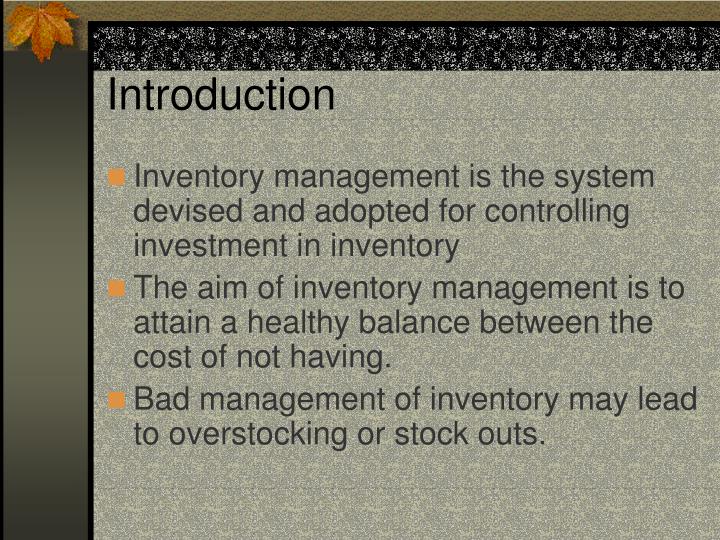 Introduction

Inventory management is the system devised and adopted for controlling investment in inventory

The aim of inventory management is to attain a healthy balance between the cost of not having.

Bad management of inventory may lead to overstocking or stock outs.